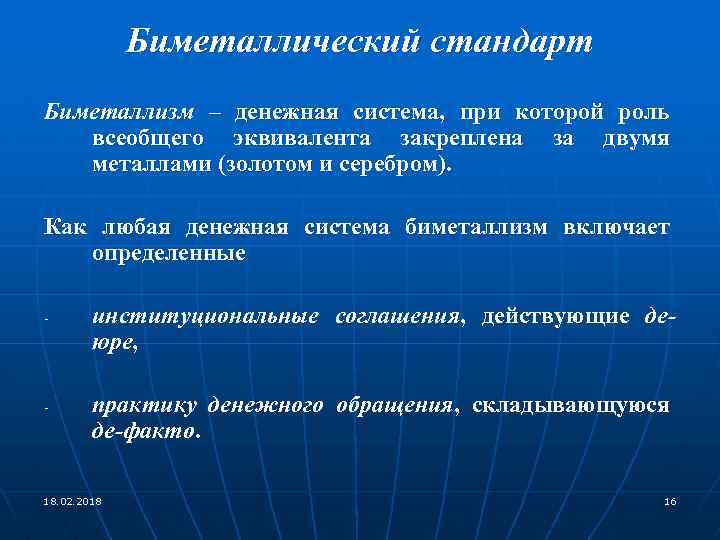 Биметаллический стандарт

Биметаллизм – денежная система, при которой роль всеобщего эквивалента закреплена за двумя металлами (золотом и серебром).

Как любая денежная система биметаллизм включает определенные

- институциональные соглашения, действующие де-юре,

- практику денежного обращения, складывающуюся де-факто.

18.02.2018

16